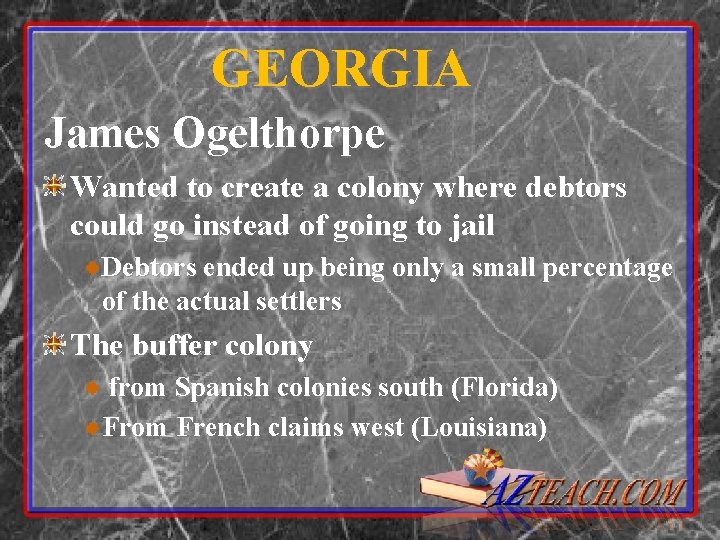 GEORGIA

James Ogelthorpe

Wanted to create a colony where debtors could go instead of going to jail

Debtors ended up being only a small percentage of the actual settlers

The buffer colony

from Spanish colonies south (Florida)

From French claims west (Louisiana)

AZTEACH.COM